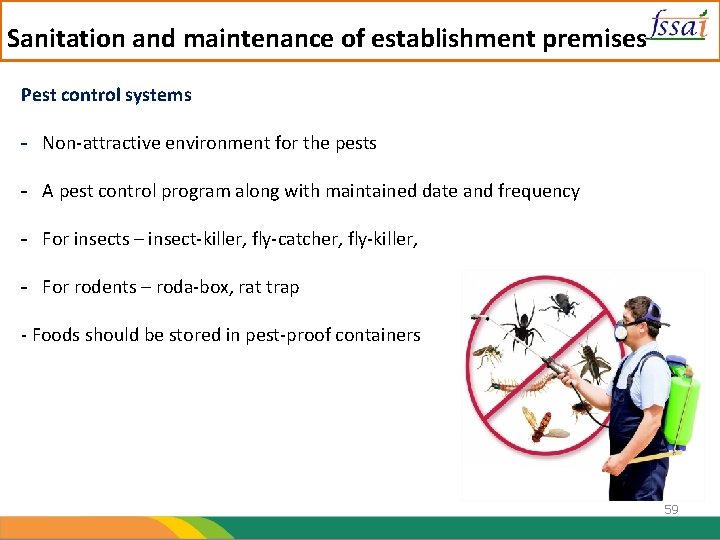 Sanitation and maintenance of establishment premises

fssai

Pest control systems

- Non-attractive environment for the pests

- A pest control program along with maintained date and frequency

- For insects – insect-killer, fly-catcher, fly-killer,

- For rodents – roda-box, rat trap

- Foods should be stored in pest-proof containers

59